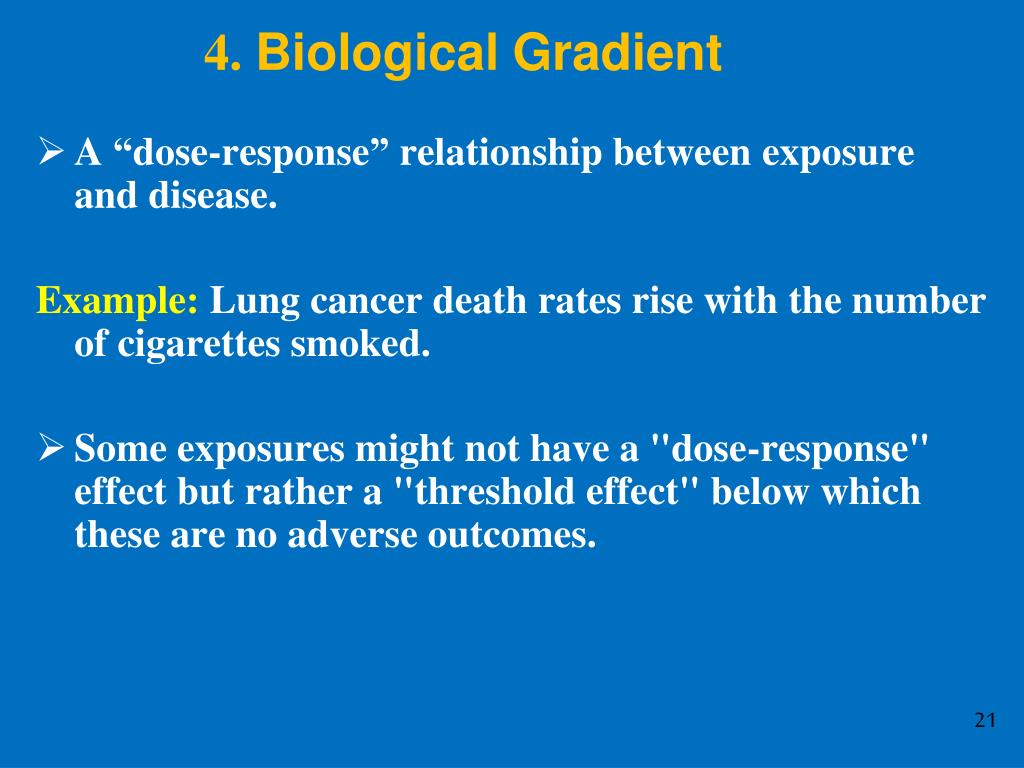 4. Biological Gradient

➢ A “dose-response” relationship between exposure and disease.

Example: Lung cancer death rates rise with the number of cigarettes smoked.

➢ Some exposures might not have a "dose-response" effect but rather a "threshold effect" below which these are no adverse outcomes.

21